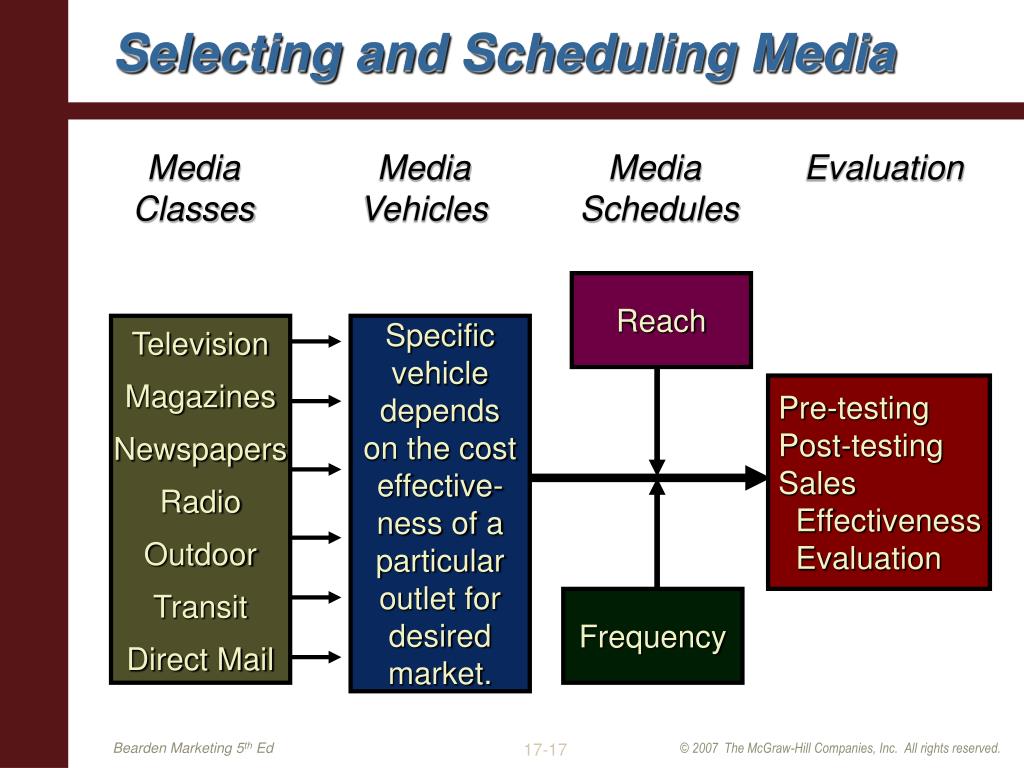 Selecting and Scheduling Media

Media Classes

Media Vehicles

Media Schedules

Evaluation

Television
Magazines
Newspapers
Radio
Outdoor
Transit
Direct Mail

Specific vehicle depends on the cost effectiveness of a particular outlet for desired market.

Reach

Frequency

Pre-testing
Post-testing
Sales Effectiveness Evaluation

Bearden Marketing $5^{th}$ Ed

17-17

© 2007 The McGraw-Hill Companies, Inc. All rights reserved.